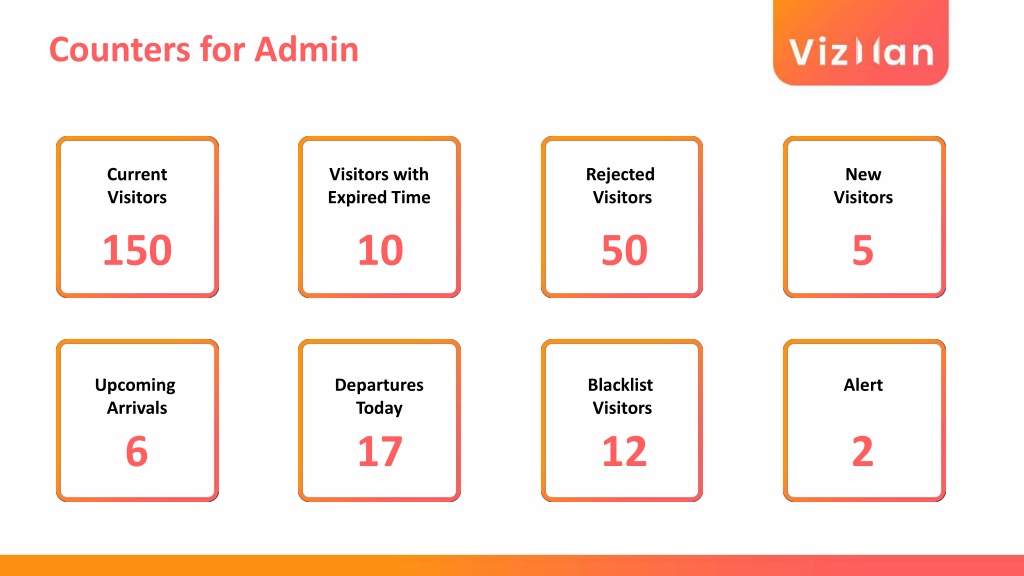 Counters for Admin

VizMan

Current Visitors

150

Visitors with Expired Time

10

Rejected Visitors

50

New Visitors

5

Upcoming Arrivals

6

Departures Today

17

Blacklist Visitors

12

Alert

2